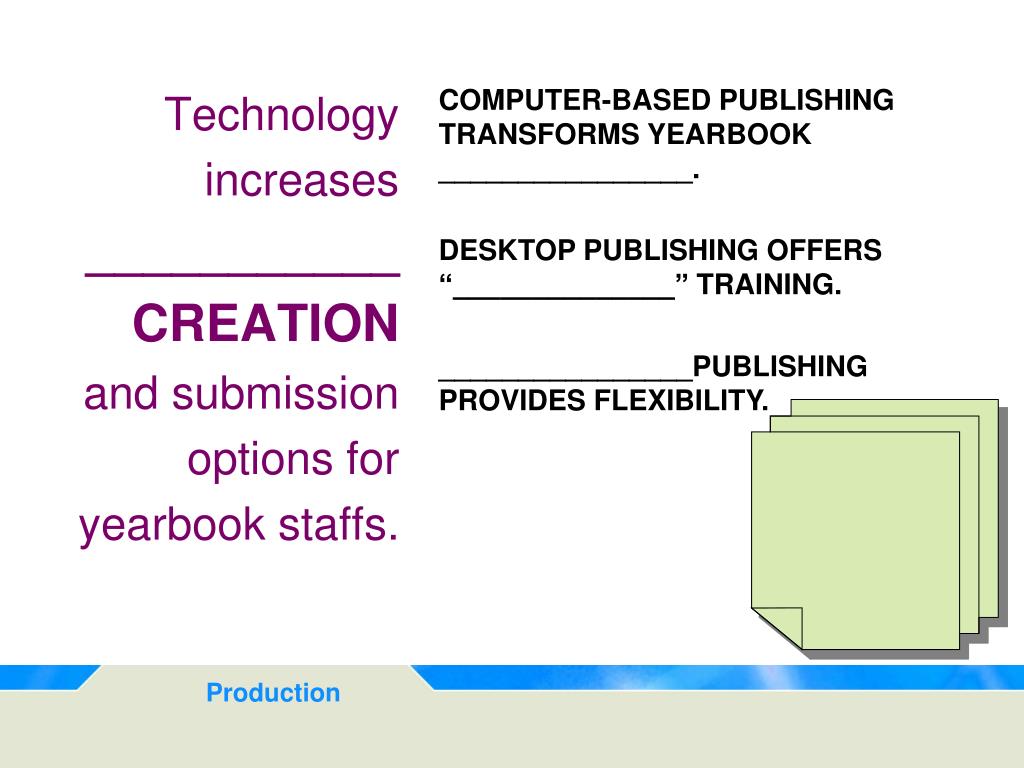 Technology increases ____________ CREATION and submission options for yearbook staffs.

COMPUTER-BASED PUBLISHING TRANSFORMS YEARBOOK ______________.

DESKTOP PUBLISHING OFFERS “____________” TRAINING.

______________PUBLISHING PROVIDES FLEXIBILITY.

Production